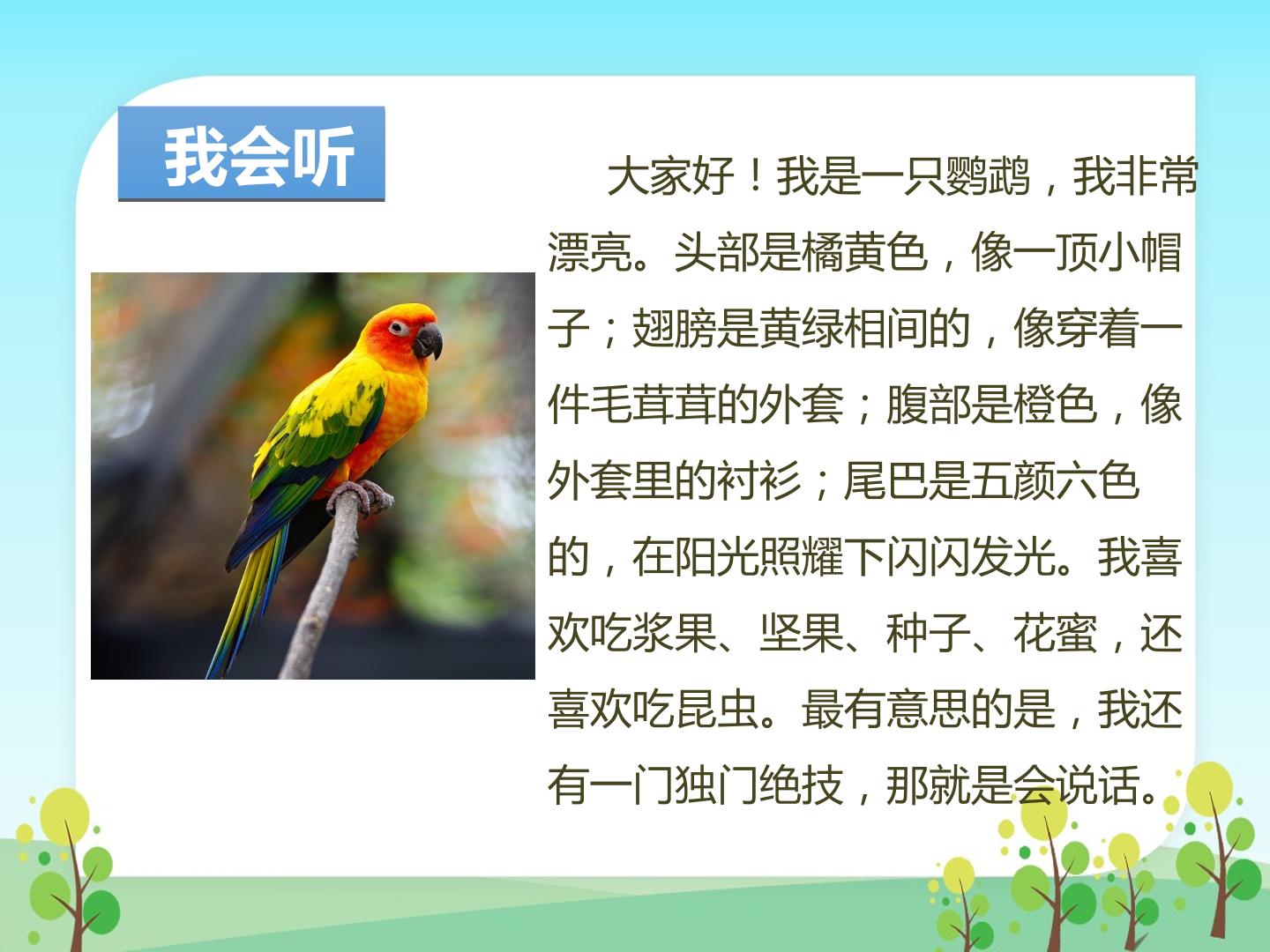 我会听

大家好！我是一只鹦鹉，我非常漂亮。头部是橘黄色，像一顶小帽子；翅膀是黄绿相间的，像穿着一件毛茸茸的外套；腹部是橙色，像外套里的衬衫；尾巴是五颜六色的，在阳光照耀下闪闪发光。我喜欢吃浆果、坚果、种子、花蜜，还喜欢吃昆虫。最有意思的是，我还有一门独门绝技，那就是会说话。